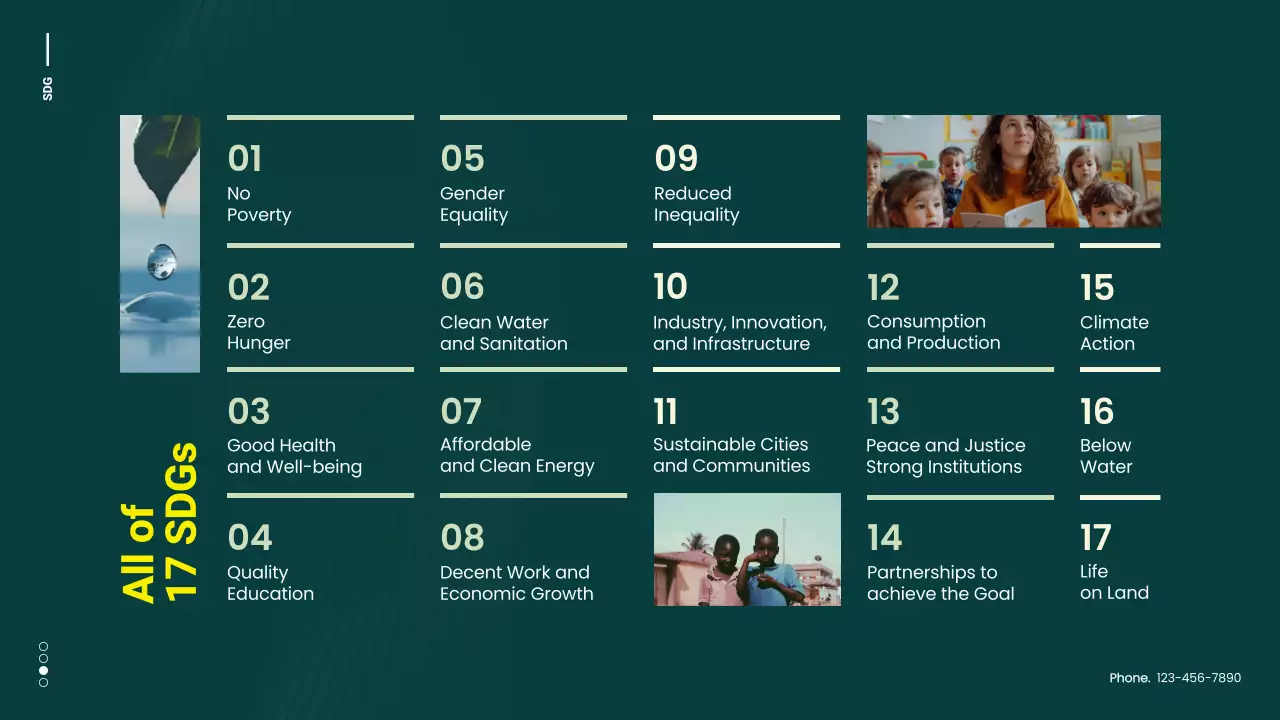 SDG

All of
17 SDGs

01
No
Poverty

02
Zero
Hunger

03
Good Health
and Well-being

04
Quality
Education

05
Gender
Equality

06
Clean Water
and Sanitation

07
Affordable
and Clean Energy

08
Decent Work and
Economic Growth

09
Reduced
Inequality

10
Industry, Innovation,
and Infrastructure

11
Sustainable Cities
and Communities

12
Consumption
and Production

13
Peace and Justice
Strong Institutions

14
Partnerships to
achieve the Goal

15
Climate
Action

16
Below
Water

17
Life
on Land

Phone. 123-456-7890